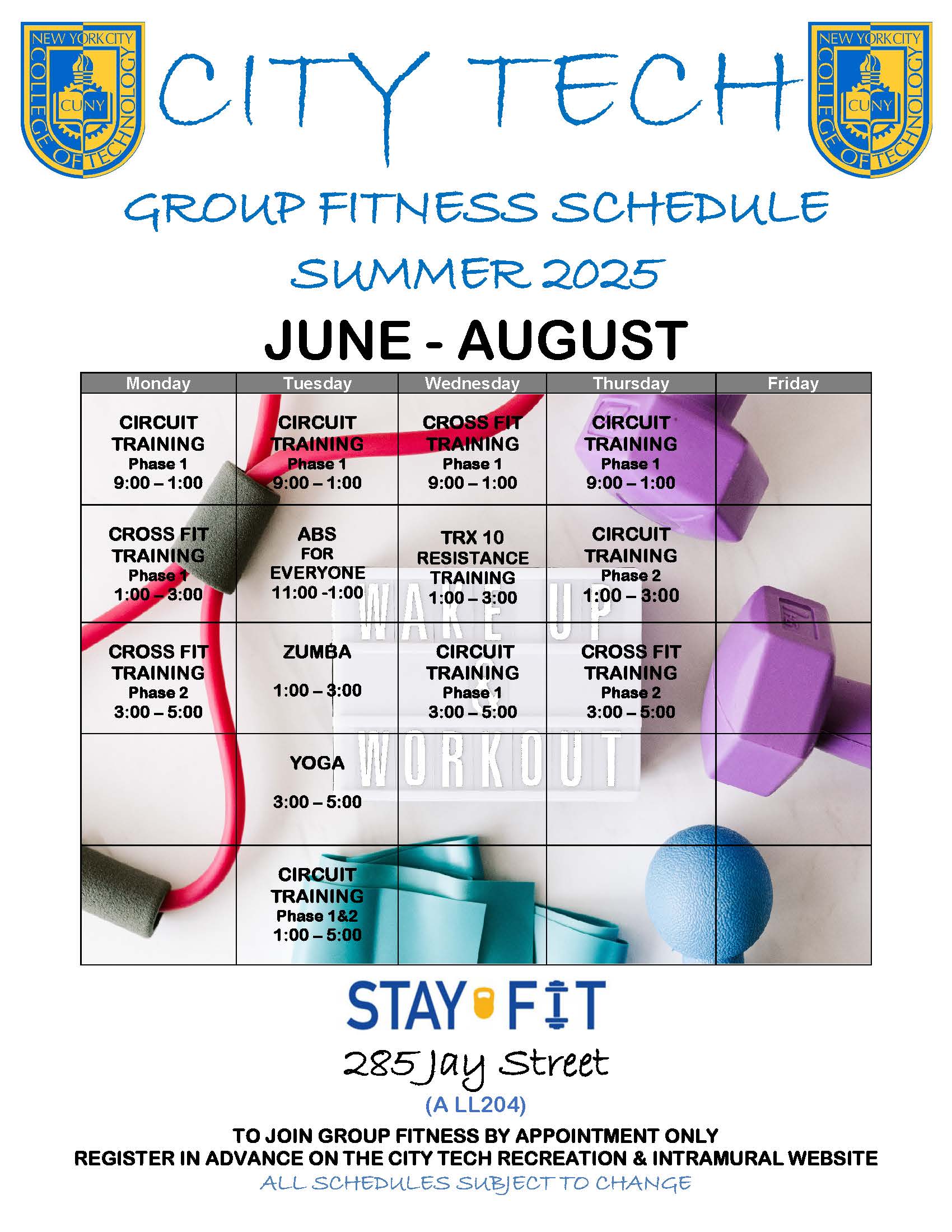 NEW YORK CITY COLLEGE OF TECHNOLOGY CUNY

CITY TECH

NEW YORK CITY COLLEGE OF TECHNOLOGY CUNY

GROUP FITNESS SCHEDULE

SUMMER 2025

JUNE - AUGUST

| Monday | Tuesday | Wednesday | Thursday | Friday |
|---|---|---|---|---|
| CIRCUIT TRAINING Phase 1 9:00 – 1:00 | CIRCUIT TRAINING Phase 1 9:00 – 1:00 | CROSS FIT TRAINING Phase 1 9:00 – 1:00 | CIRCUIT TRAINING Phase 1 9:00 – 1:00 | |
| CROSS FIT TRAINING Phase 1 1:00 – 3:00 | ABS FOR EVERYONE 11:00 -1:00 | TRX 10 RESISTANCE TRAINING 1:00 – 3:00 | CIRCUIT TRAINING Phase 2 1:00 – 3:00 | |
| CROSS FIT TRAINING Phase 2 3:00 – 5:00 | ZUMBA 1:00 – 3:00 | CIRCUIT TRAINING Phase 1 3:00 – 5:00 | CROSS FIT TRAINING Phase 2 3:00 – 5:00 | |
| | YOGA 3:00 – 5:00 | | | |
| | CIRCUIT TRAINING Phase 1&2 1:00 – 5:00 | | | |

WAKE UP & WORKOUT

STAY FIT

285 Jay Street

(A LL204)

TO JOIN GROUP FITNESS BY APPOINTMENT ONLY
REGISTER IN ADVANCE ON THE CITY TECH RECREATION & INTRAMURAL WEBSITE

ALL SCHEDULES SUBJECT TO CHANGE